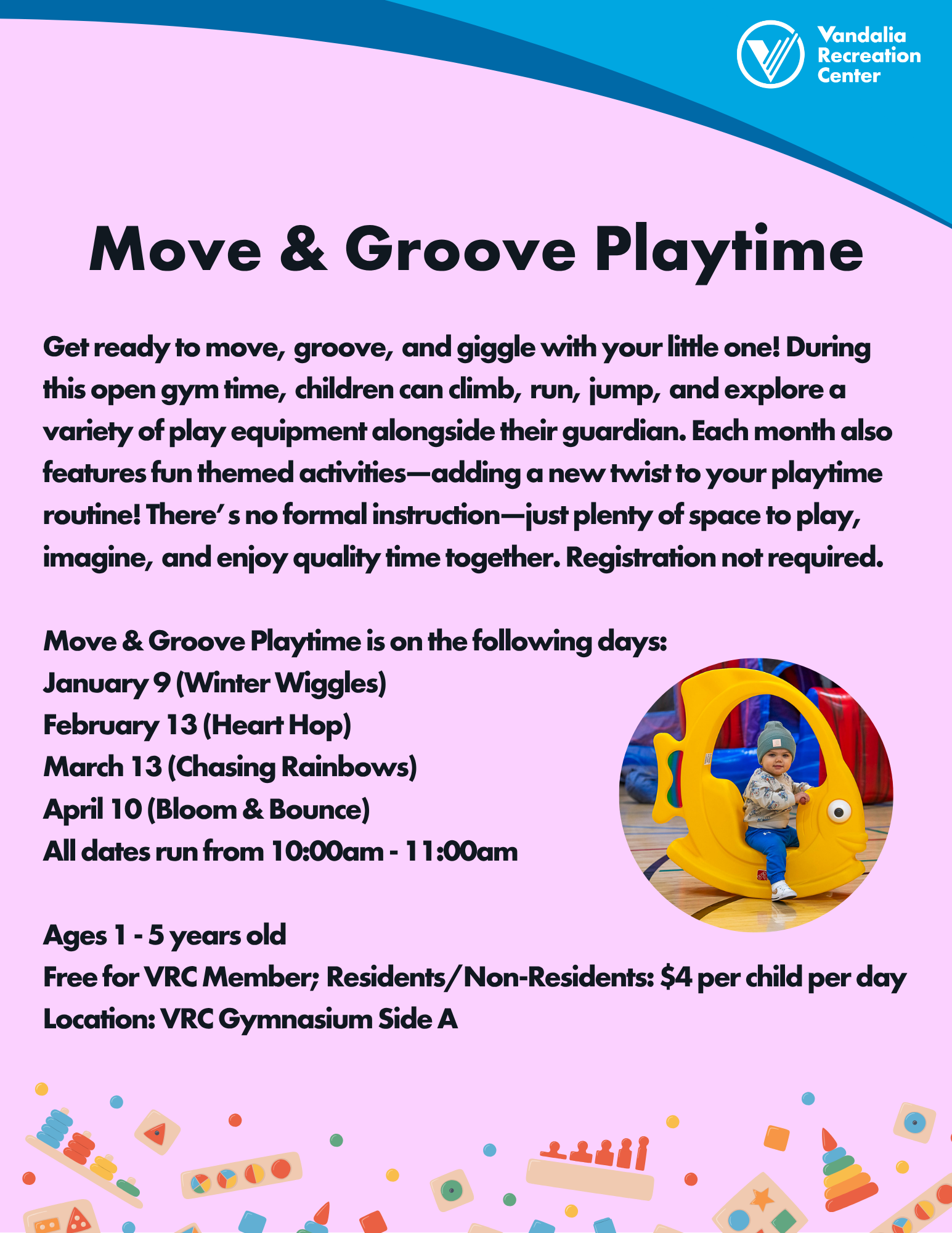 Vandalia Recreation Center

Move & Groove Playtime

Get ready to move, groove, and giggle with your little one! During this open gym time, children can climb, run, jump, and explore a variety of play equipment alongside their guardian. Each month also features fun themed activities—adding a new twist to your playtime routine! There's no formal instruction—just plenty of space to play, imagine, and enjoy quality time together. Registration not required.

Move & Groove Playtime is on the following days:
January 9 (Winter Wiggles)
February 13 (Heart Hop)
March 13 (Chasing Rainbows)
April 10 (Bloom & Bounce)
All dates run from 10:00am - 11:00am

Ages 1 - 5 years old
Free for VRC Member; Residents/Non-Residents: $4 per child per day
Location: VRC Gymnasium Side A